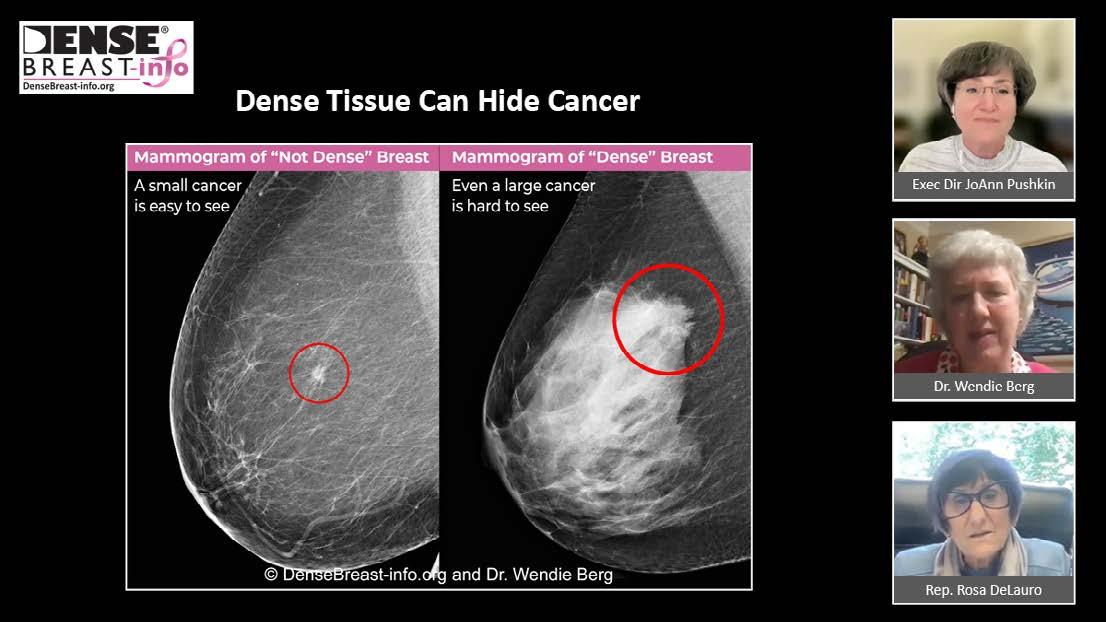 DENSE®
BREAST-info
DenseBreast-info.org

Dense Tissue Can Hide Cancer

Mammogram of "Not Dense" Breast
A small cancer is easy to see

Mammogram of "Dense" Breast
Even a large cancer is hard to see

© DenseBreast-info.org and Dr. Wendie Berg

Exec Dir JoAnn Pushkin

Dr. Wendie Berg

Rep. Rosa DeLauro